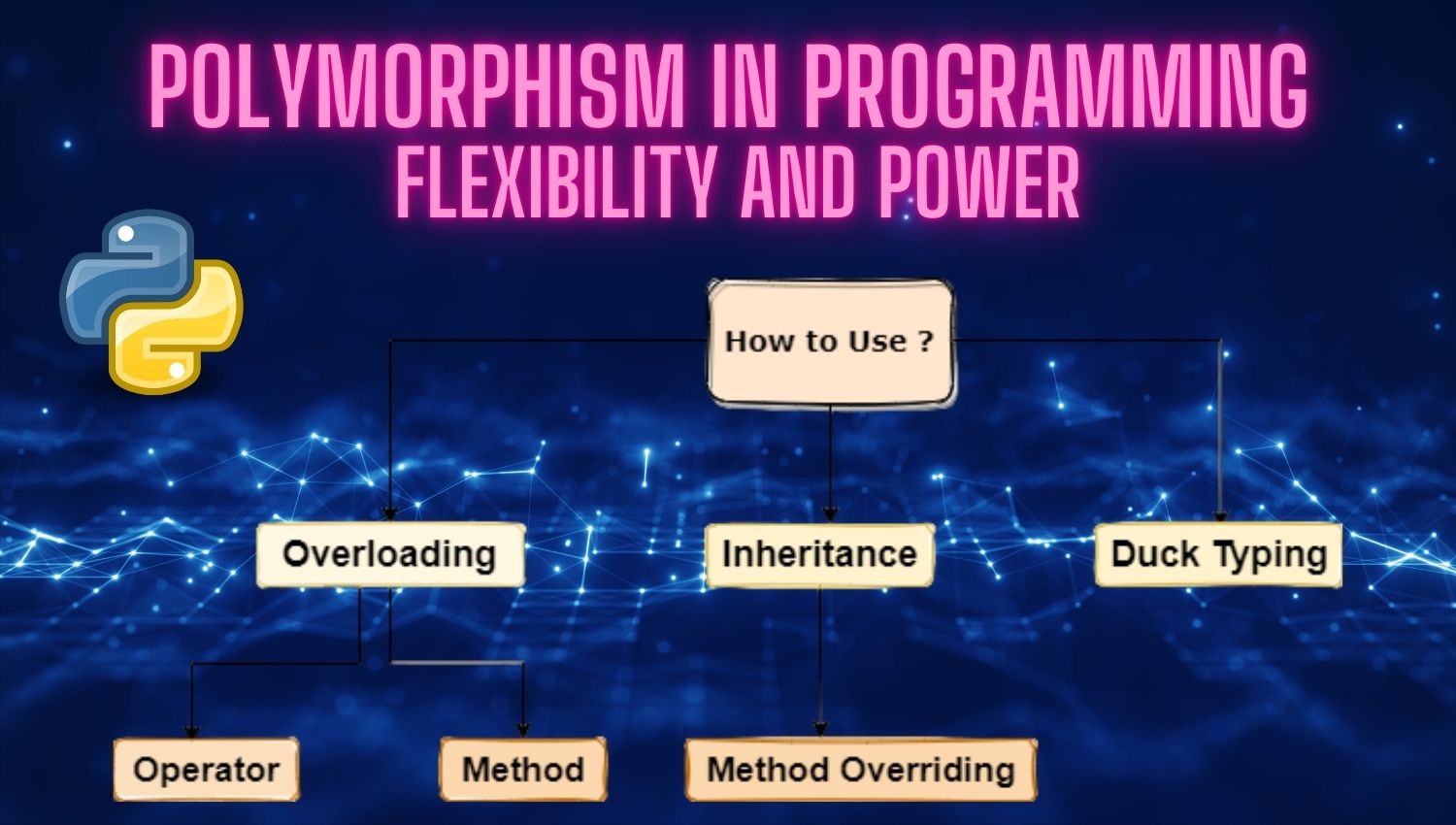 POLYMORPHISM IN PROGRAMMING
FLEXIBILITY AND POWER

How to Use ?

Overloading

Inheritance

Duck Typing

Operator

Method

Method Overriding